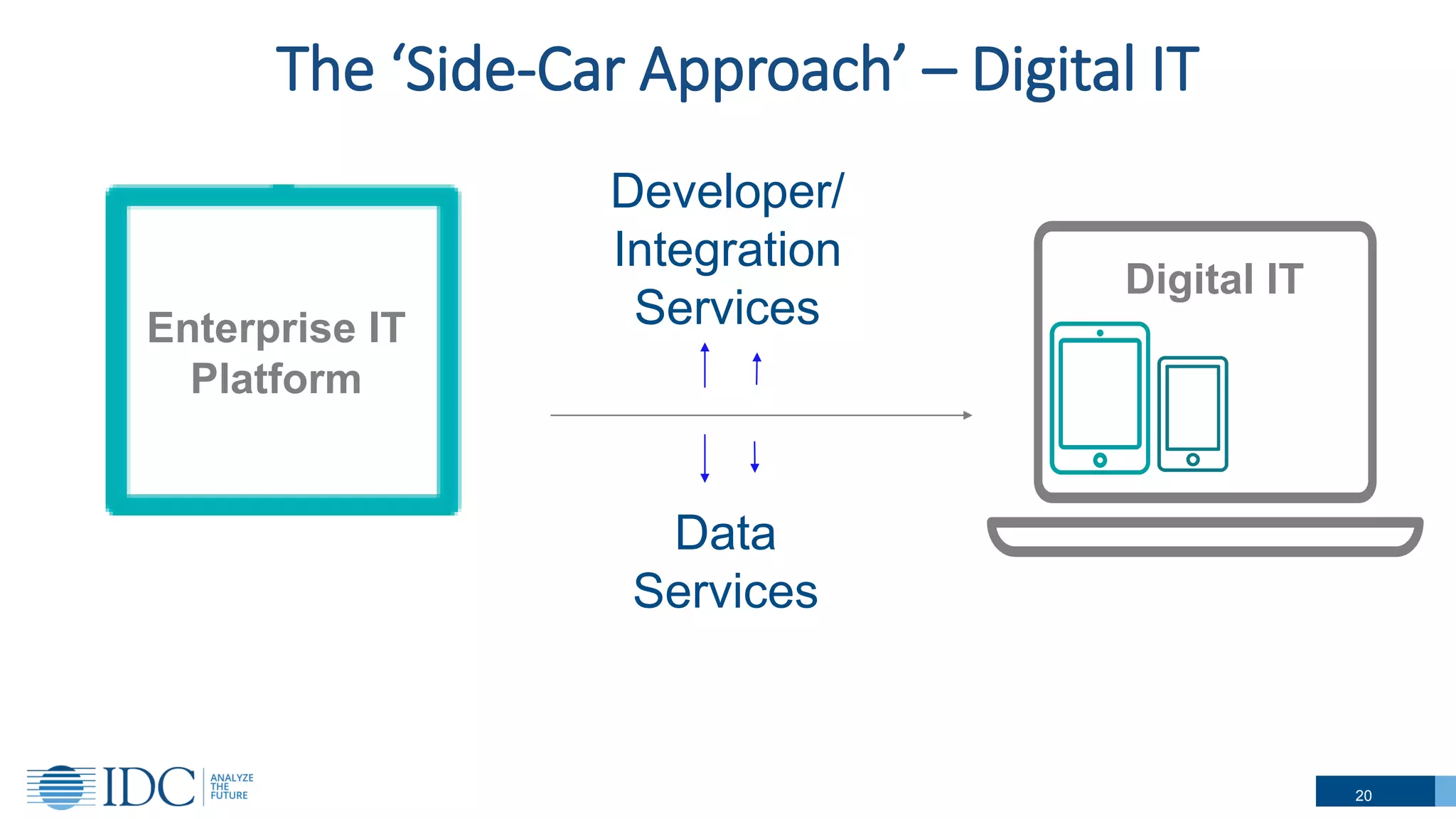 The ‘Side-Car Approach’ – Digital IT

Enterprise IT Platform

Developer/ Integration Services

Data Services

Digital IT

IDC ANALYZE THE FUTURE

20